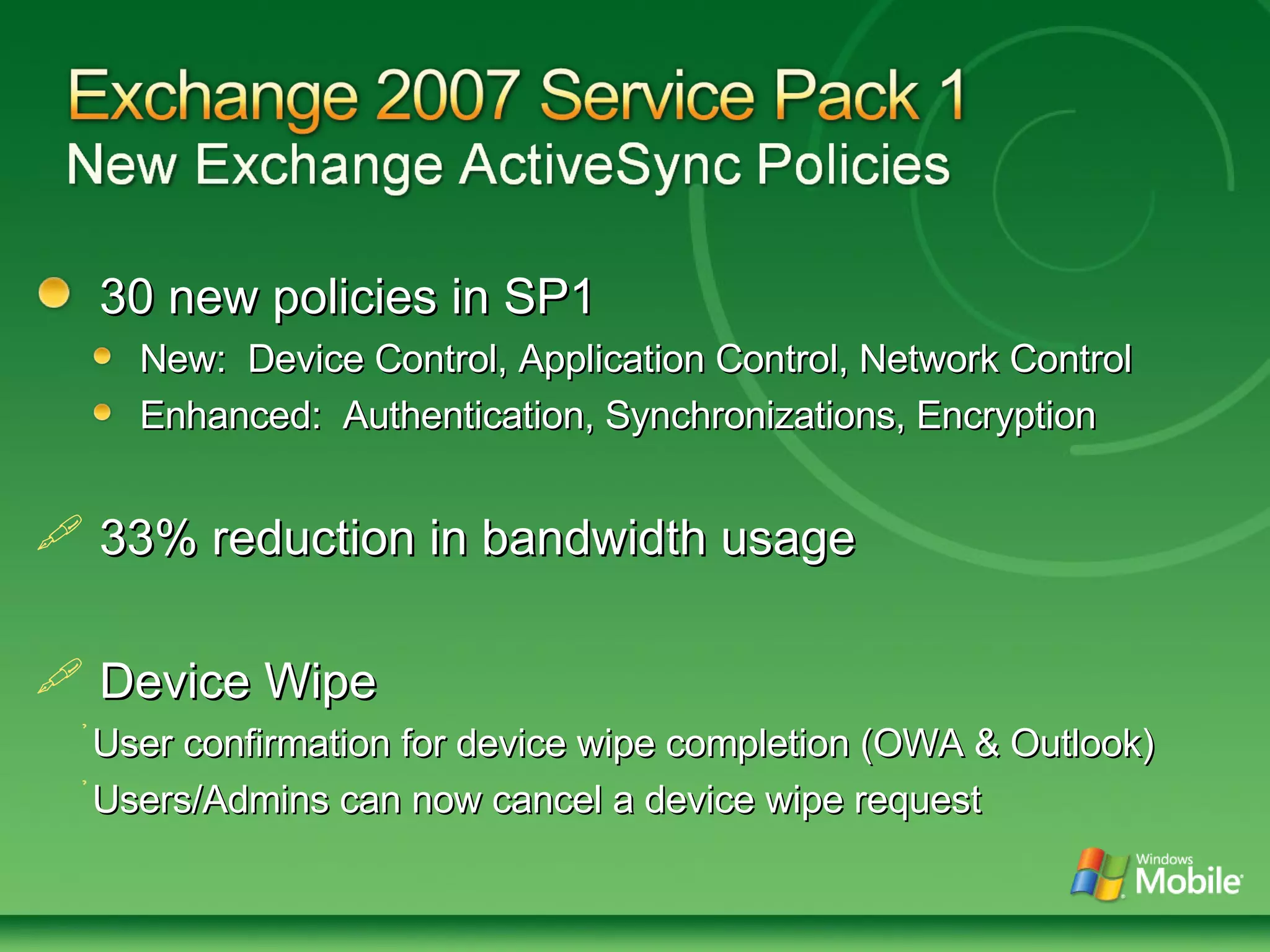 Exchange 2007 Service Pack 1
New Exchange ActiveSync Policies

30 new policies in SP1

New: Device Control, Application Control, Network Control

Enhanced: Authentication, Synchronizations, Encryption

33% reduction in bandwidth usage

Device Wipe

User confirmation for device wipe completion (OWA & Outlook)

Users/Admins can now cancel a device wipe request

Windows Mobile